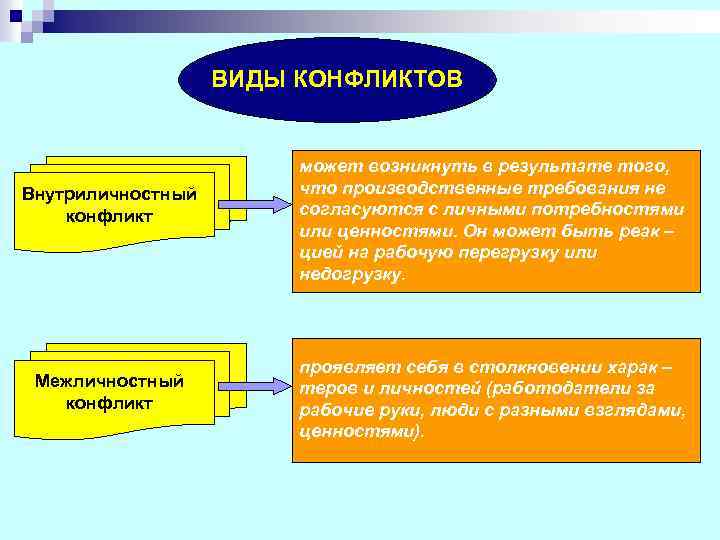 ВИДЫ КОНФЛИКТОВ

Внутриличностный конфликт

может возникнуть в результате того, что производственные требования не согласуются с личными потребностями или ценностями. Он может быть реак – цией на рабочую перегрузку или недогрузку.

Межличностный конфликт

проявляет себя в столкновении харак – теров и личностей (работодатели за рабочие руки, люди с разными взглядами, ценностями).